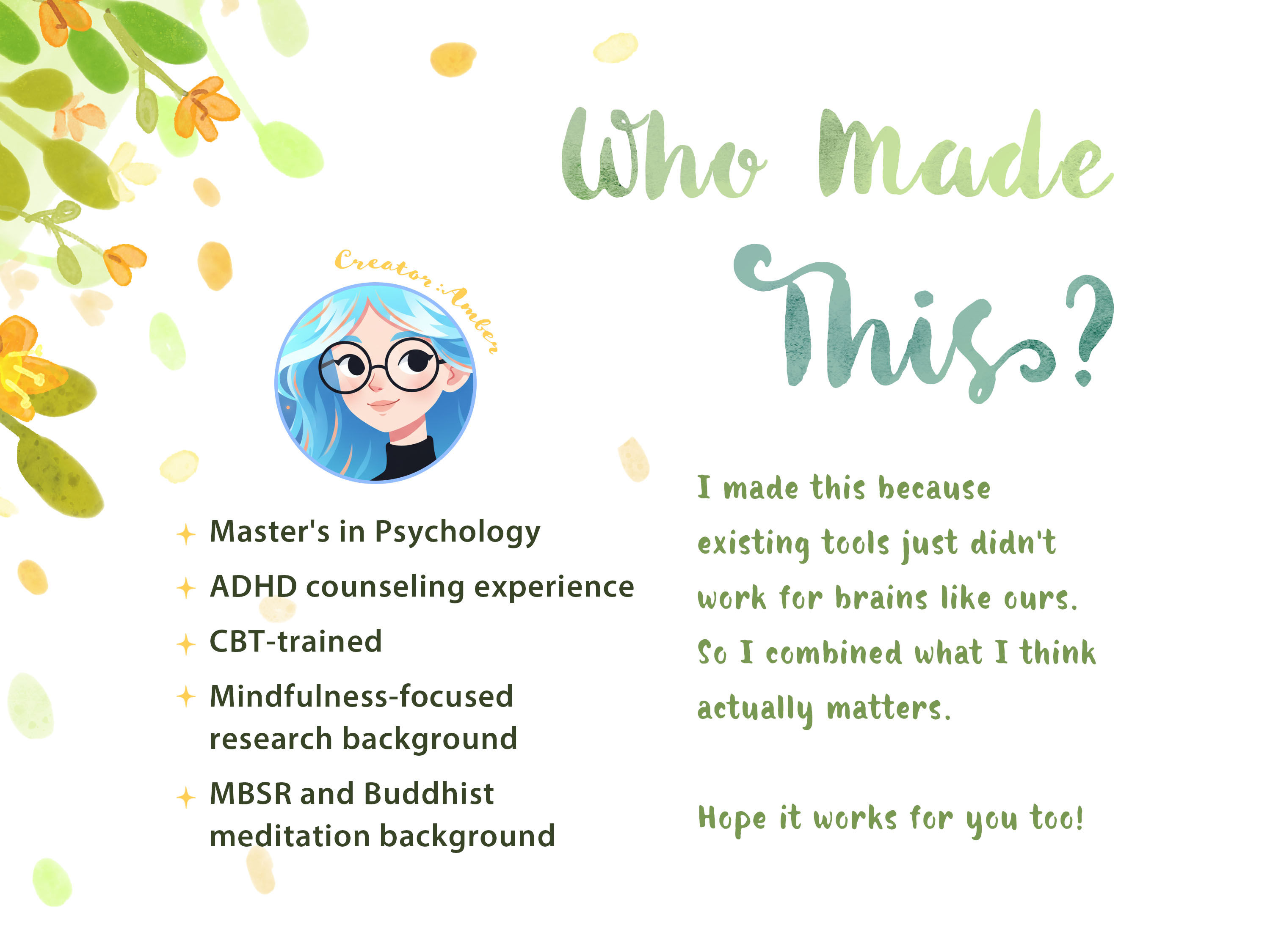 Who Made This?

Creator : Amber

Master's in Psychology

ADHD counseling experience

CBT-trained

Mindfulness-focused research background

MBSR and Buddhist meditation background

I made this because existing tools just didn't work for brains like ours. So I combined what I think actually matters.

Hope it works for you too!